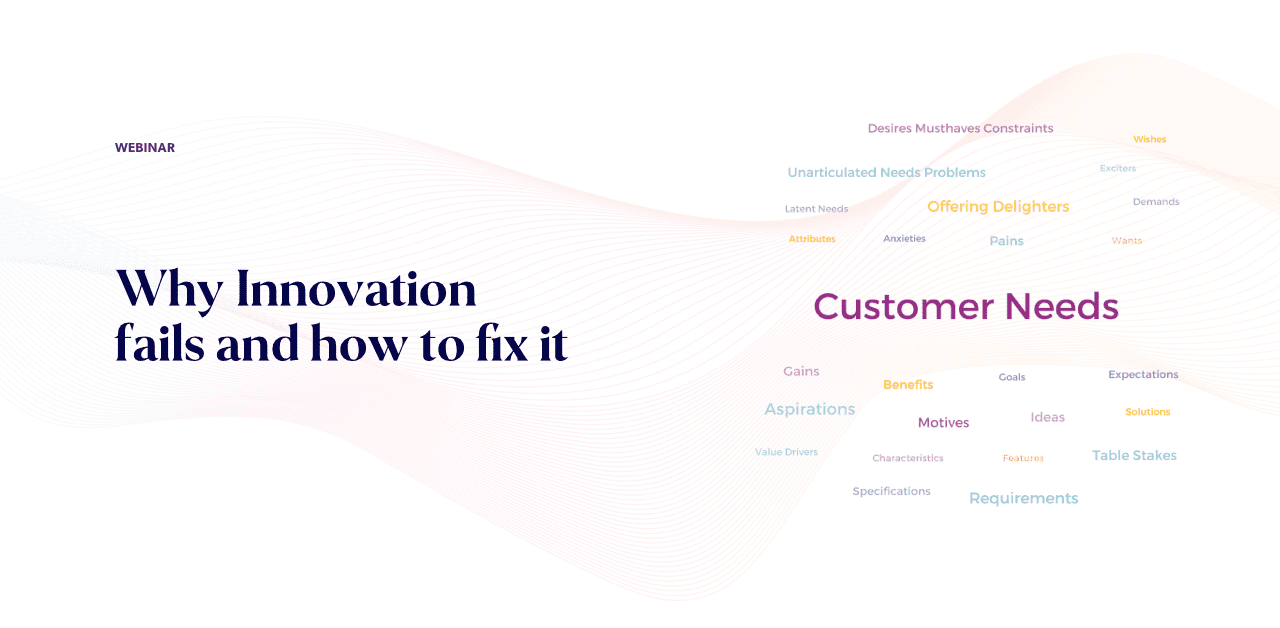 WEBINAR

Why Innovation fails and how to fix it

Desires Musthaves Constraints
Wishes
Unarticulated Needs Problems
Exciters
Latent Needs
Offering Delighters
Demands
Attributes
Anxieties
Pains
Wants

Customer Needs

Gains
Benefits
Goals
Expectations
Aspirations
Motives
Ideas
Solutions
Value Drivers
Characteristics
Features
Table Stakes
Specifications
Requirements